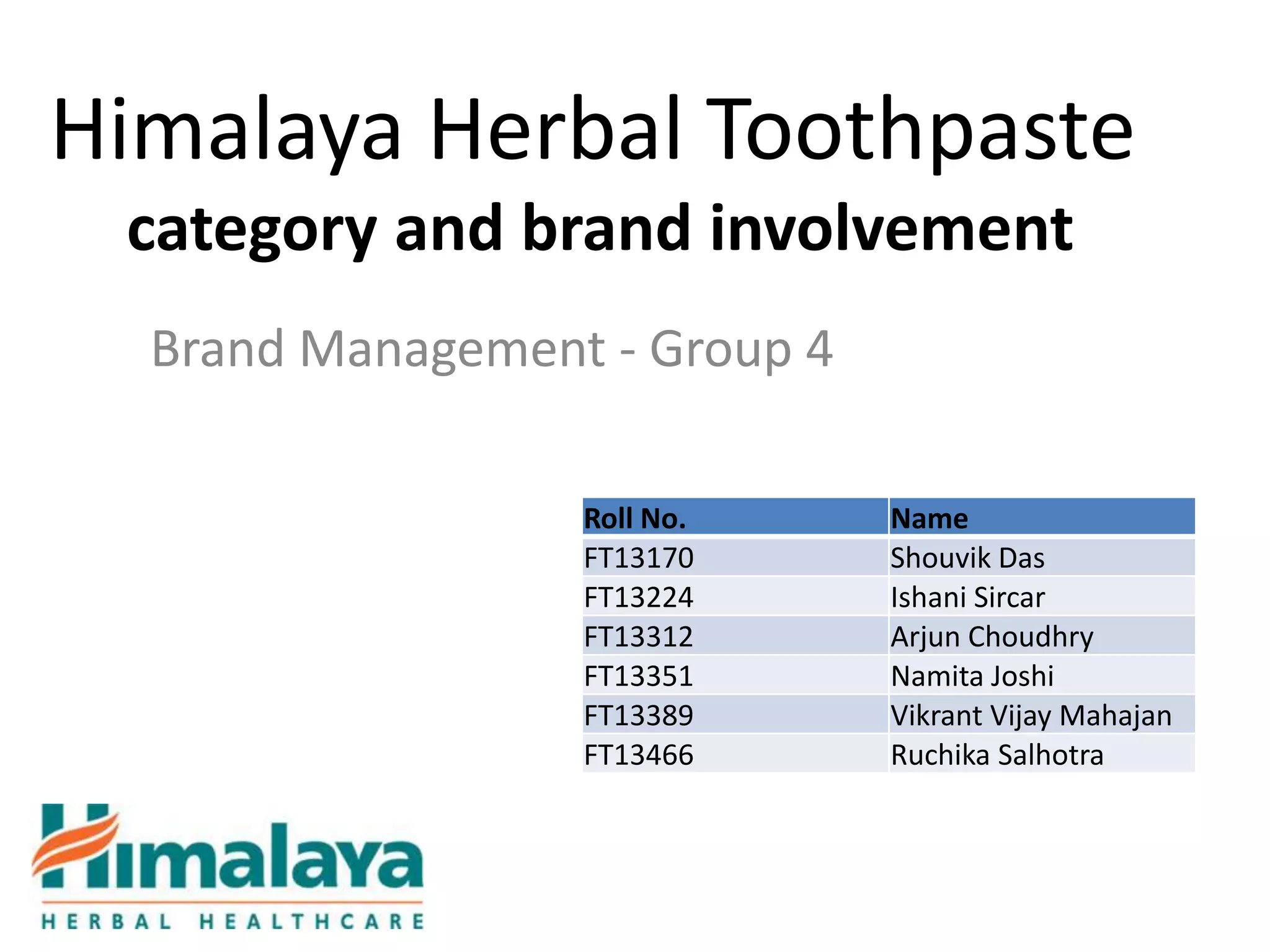 Himalaya Herbal Toothpaste
category and brand involvement

Brand Management - Group 4

| Roll No. | Name |
|---|---|
| FT13170 | Shouvik Das |
| FT13224 | Ishani Sircar |
| FT13312 | Arjun Choudhry |
| FT13351 | Namita Joshi |
| FT13389 | Vikrant Vijay Mahajan |
| FT13466 | Ruchika Salhotra |

Himalaya
HERBAL HEALTHCARE